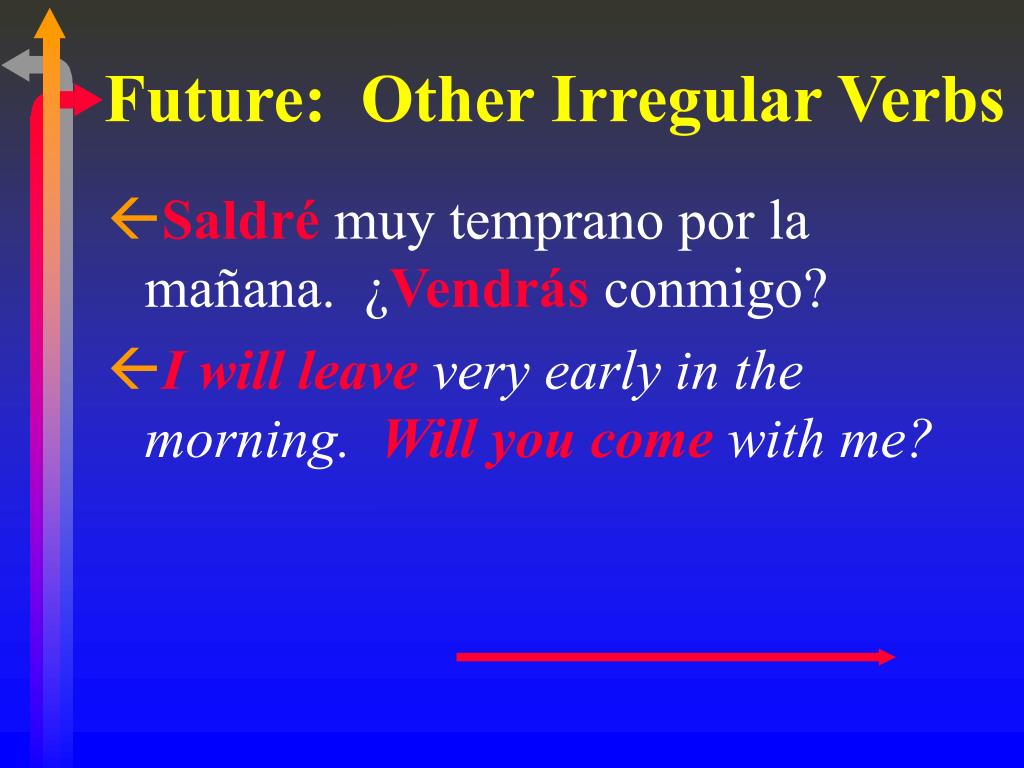 Future: Other Irregular Verbs

Saldré muy temprano por la mañana. ¿Vendrás conmigo?

I will leave very early in the morning. Will you come with me?